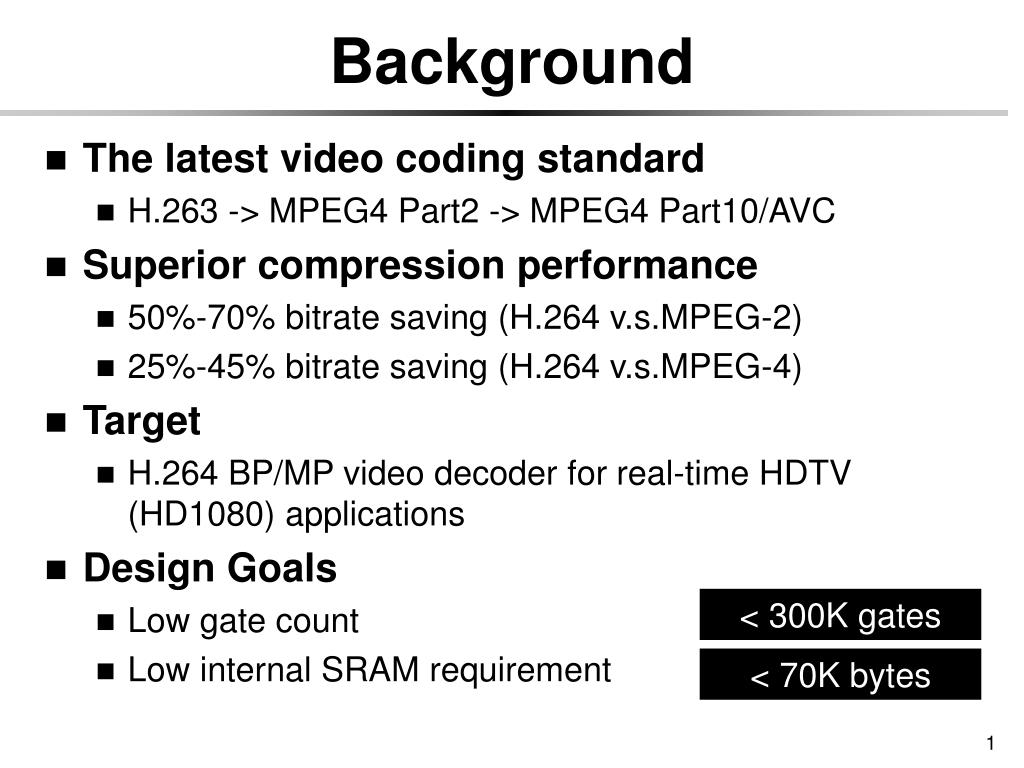 Background

- The latest video coding standard
  - H.263 -> MPEG4 Part2 -> MPEG4 Part10/AVC
- Superior compression performance
  - 50%-70% bitrate saving (H.264 v.s.MPEG-2)
  - 25%-45% bitrate saving (H.264 v.s.MPEG-4)
- Target
  - H.264 BP/MP video decoder for real-time HDTV (HD1080) applications
- Design Goals
  - Low gate count
  - Low internal SRAM requirement

< 300K gates

< 70K bytes

1